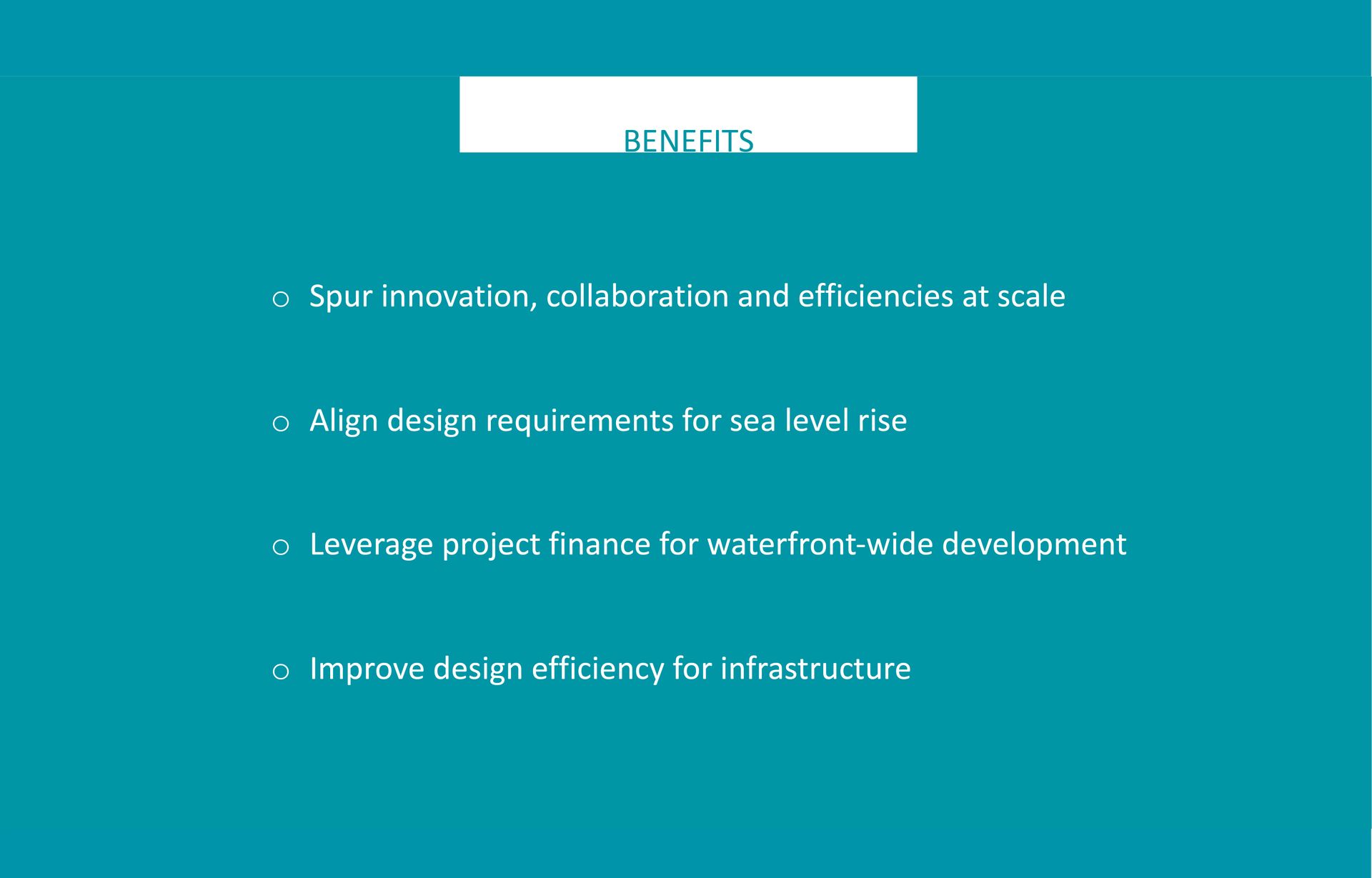 BENEFITS

o Spur innovation, collaboration and efficiencies at scale

o Align design requirements for sea level rise

o Leverage project finance for waterfront-wide development

o Improve design efficiency for infrastructure